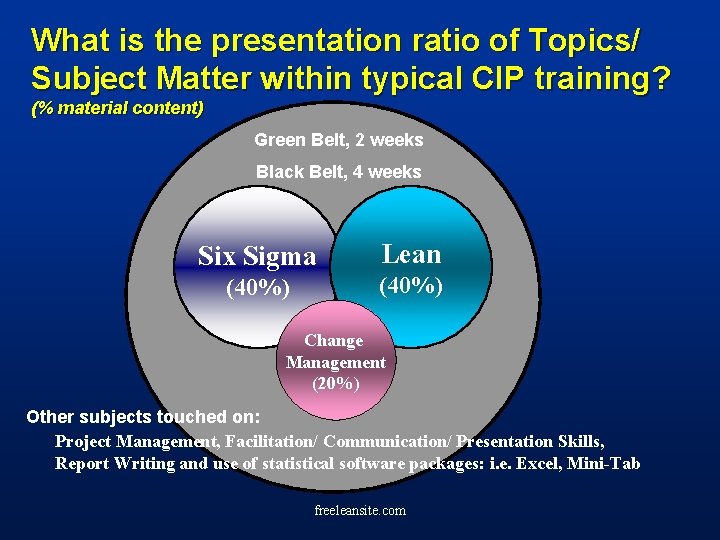 What is the presentation ratio of Topics/ Subject Matter within typical CIP training?
(% material content)

Green Belt, 2 weeks

Black Belt, 4 weeks

Six Sigma
(40%)

Lean
(40%)

Change
Management
(20%)

Other subjects touched on:

Project Management, Facilitation/ Communication/ Presentation Skills, Report Writing and use of statistical software packages: i.e. Excel, Mini-Tab

freeleansite.com